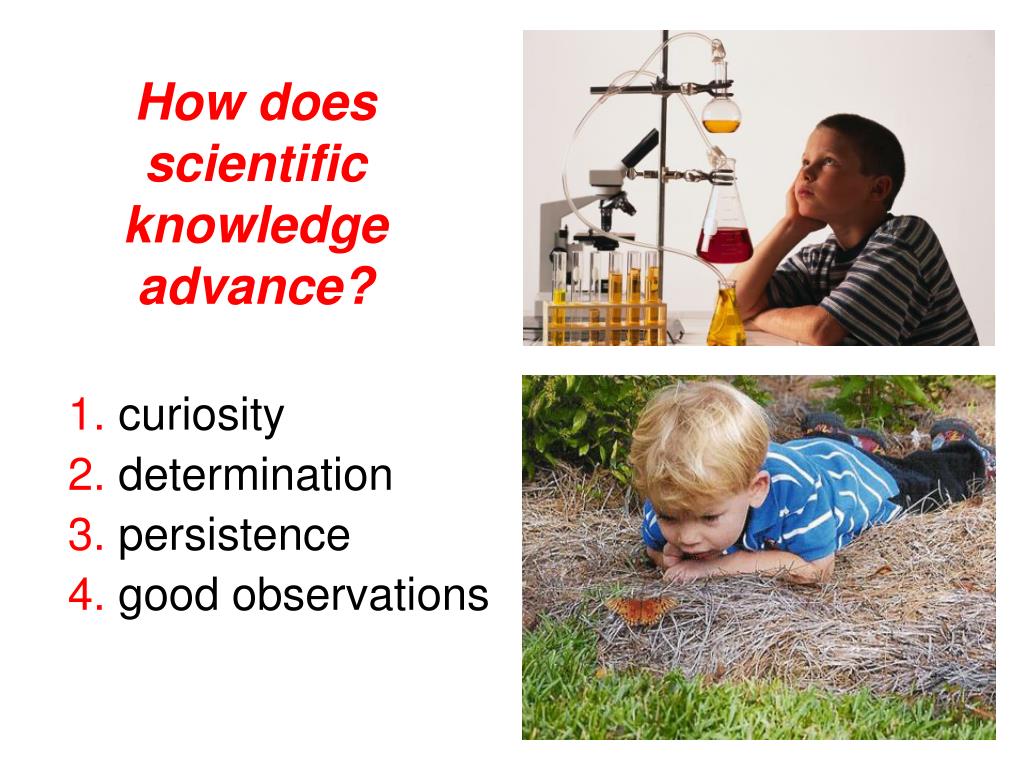 How does scientific knowledge advance?

1. curiosity
2. determination
3. persistence
4. good observations